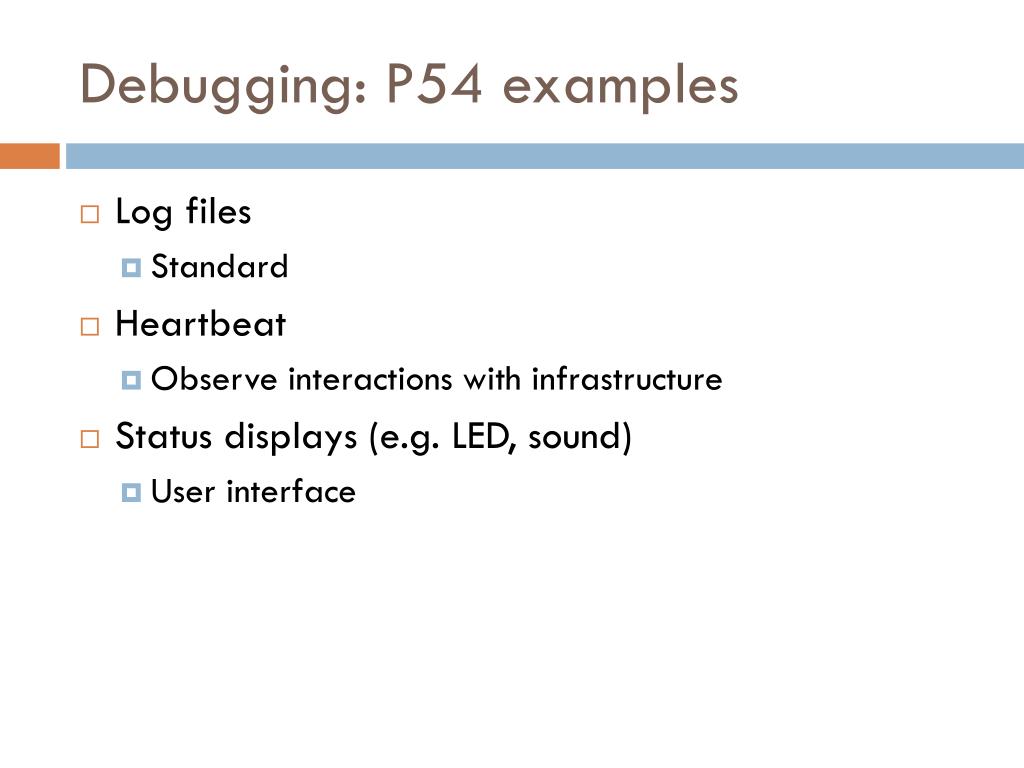 Debugging: P54 examples

Log files
Standard

Heartbeat
Observe interactions with infrastructure

Status displays (e.g. LED, sound)
User interface